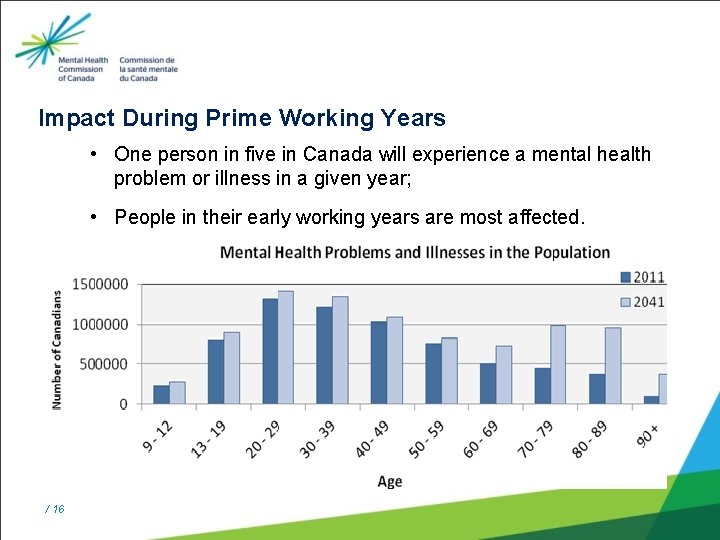 Mental Health Commission of Canada
Commission de la santé mentale du Canada

Impact During Prime Working Years

• One person in five in Canada will experience a mental health problem or illness in a given year;

• People in their early working years are most affected.

Mental Health Problems and Illnesses in the Population

2011
2041

Number of Canadians

1500000
1000000
500000
0

9 - 12
13 - 19
20 - 29
30 - 39
40 - 49
50 - 59
60 - 69
70 - 79
80 - 89
90 +

Age

/ 16